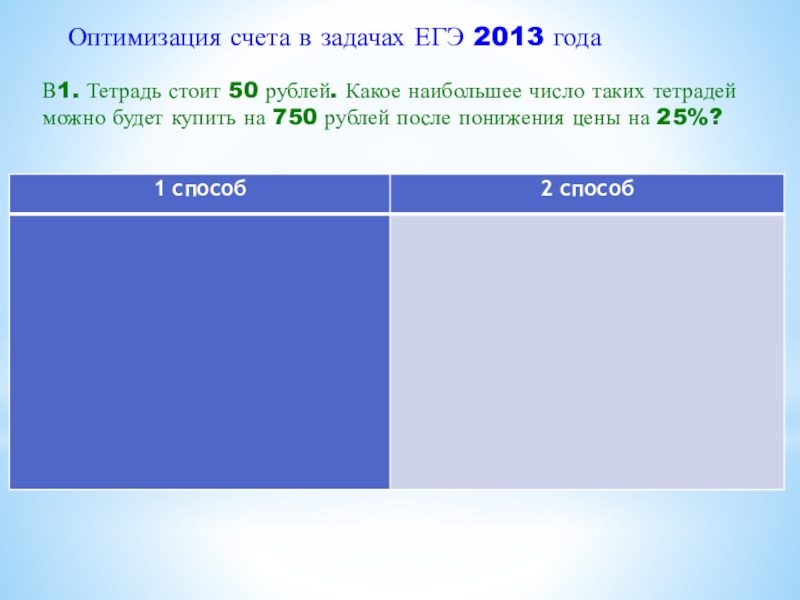 Оптимизация счета в задачах ЕГЭ 2013 года

В1. Тетрадь стоит 50 рублей. Какое наибольшее число таких тетрадей можно будет купить на 750 рублей после понижения цены на 25%?

| 1 способ | 2 способ |
|---|---|
| | |